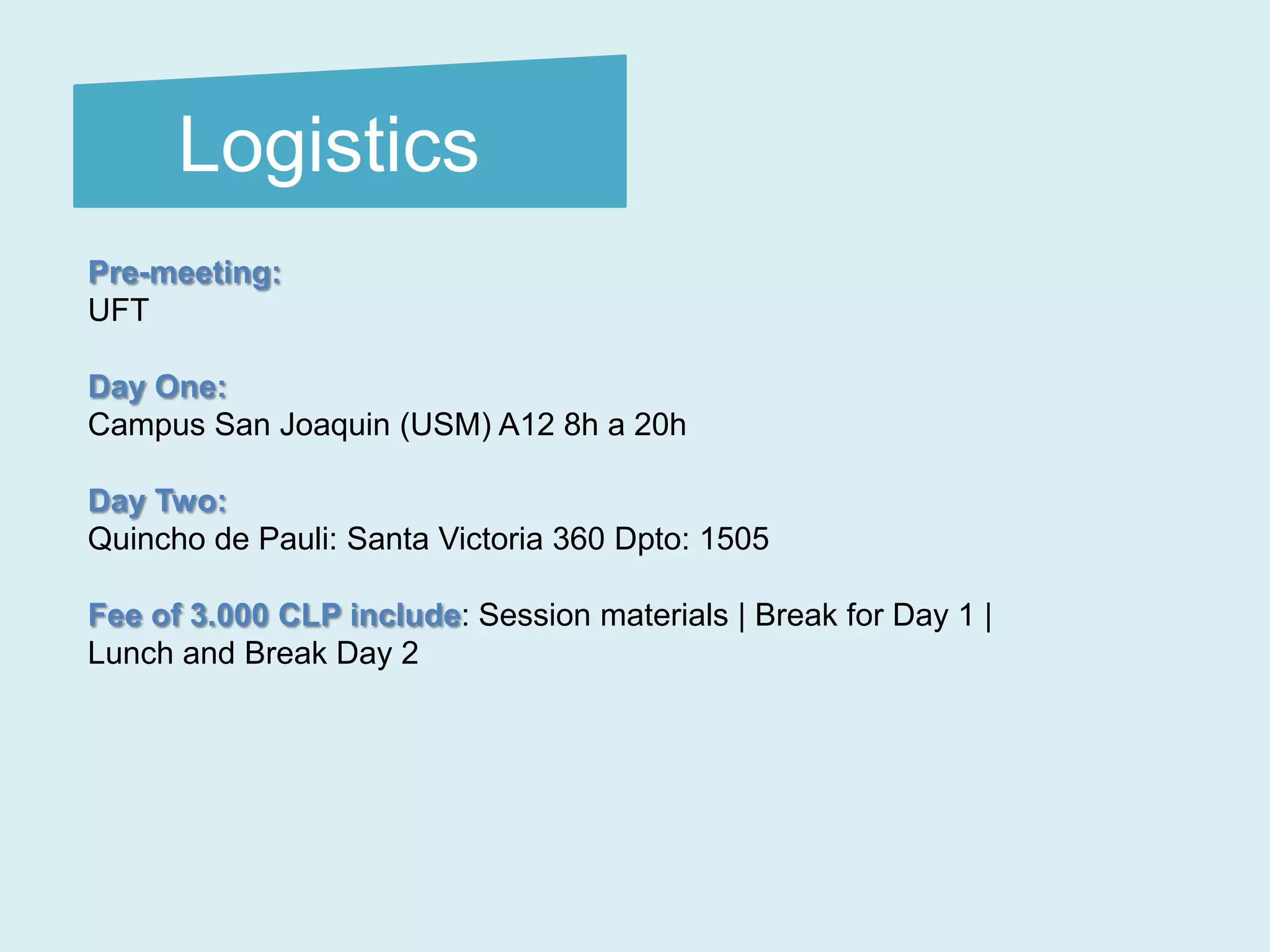 Logistics

Pre-meeting:
UFT

Day One:
Campus San Joaquin (USM) A12 8h a 20h

Day Two:
Quincho de Pauli: Santa Victoria 360 Dpto: 1505

Fee of 3.000 CLP include: Session materials | Break for Day 1 | Lunch and Break Day 2